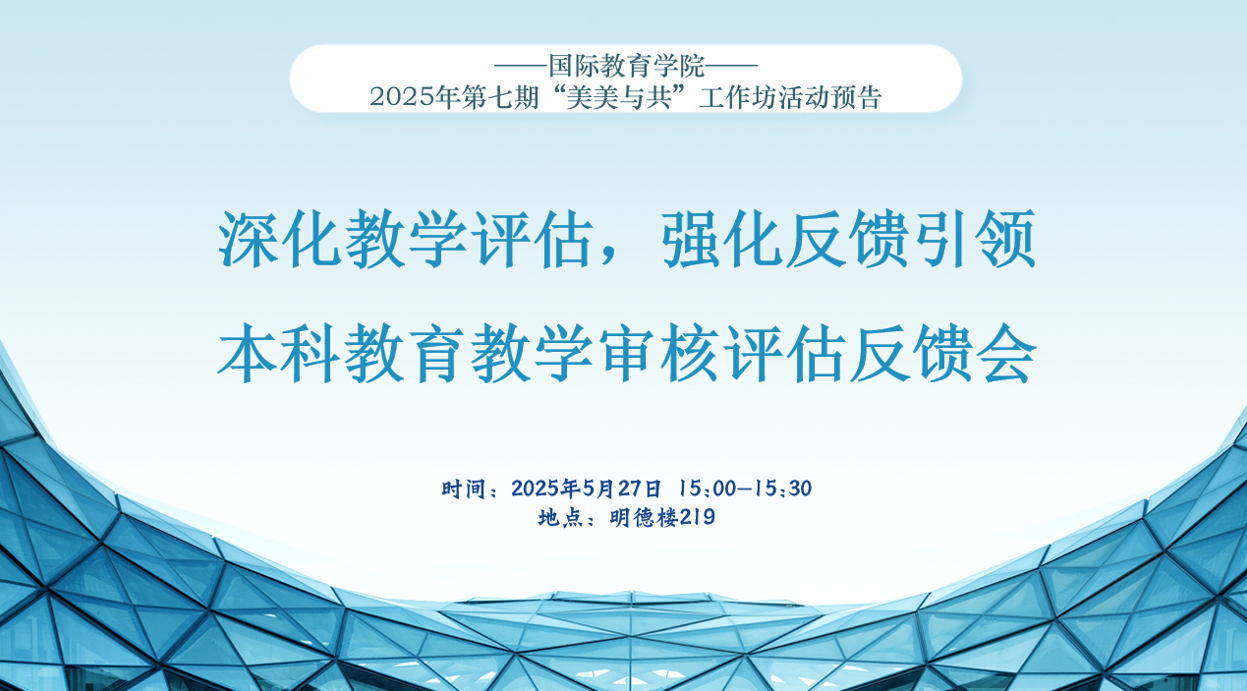 ——国际教育学院——
2025年第七期“美美与共”工作坊活动预告

深化教学评估，强化反馈引领
本科教育教学审核评估反馈会

时间：2025年5月27日 15:00—15:30
地点：明德楼219